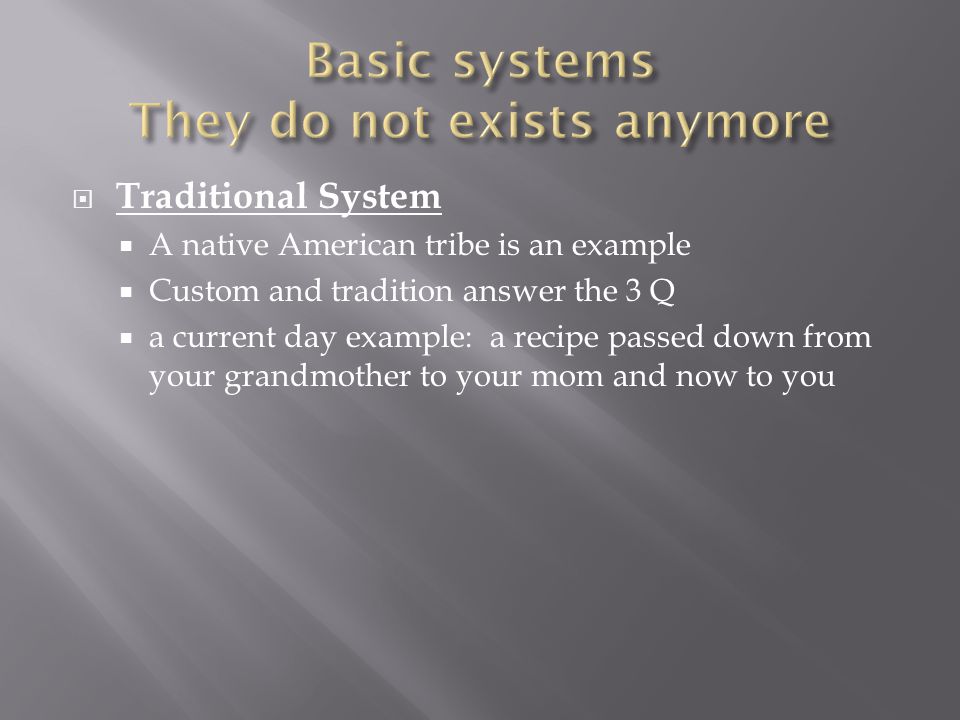 Basic systems
They do not exists anymore

Traditional System

A native American tribe is an example

Custom and tradition answer the 3 Q

a current day example: a recipe passed down from your grandmother to your mom and now to you